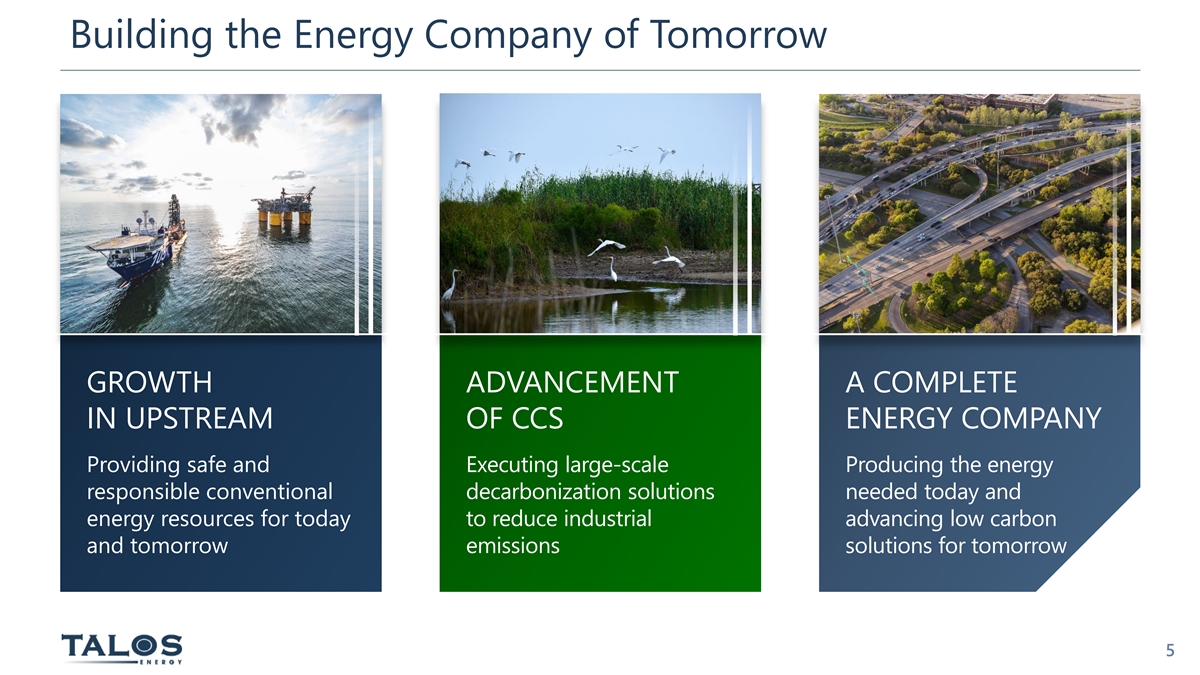 Building the Energy Company of Tomorrow

GROWTH
IN UPSTREAM

Providing safe and responsible conventional energy resources for today and tomorrow

ADVANCEMENT
OF CCS

Executing large-scale decarbonization solutions to reduce industrial emissions

A COMPLETE
ENERGY COMPANY

Producing the energy needed today and advancing low carbon solutions for tomorrow

TALOS
ENERGY

5